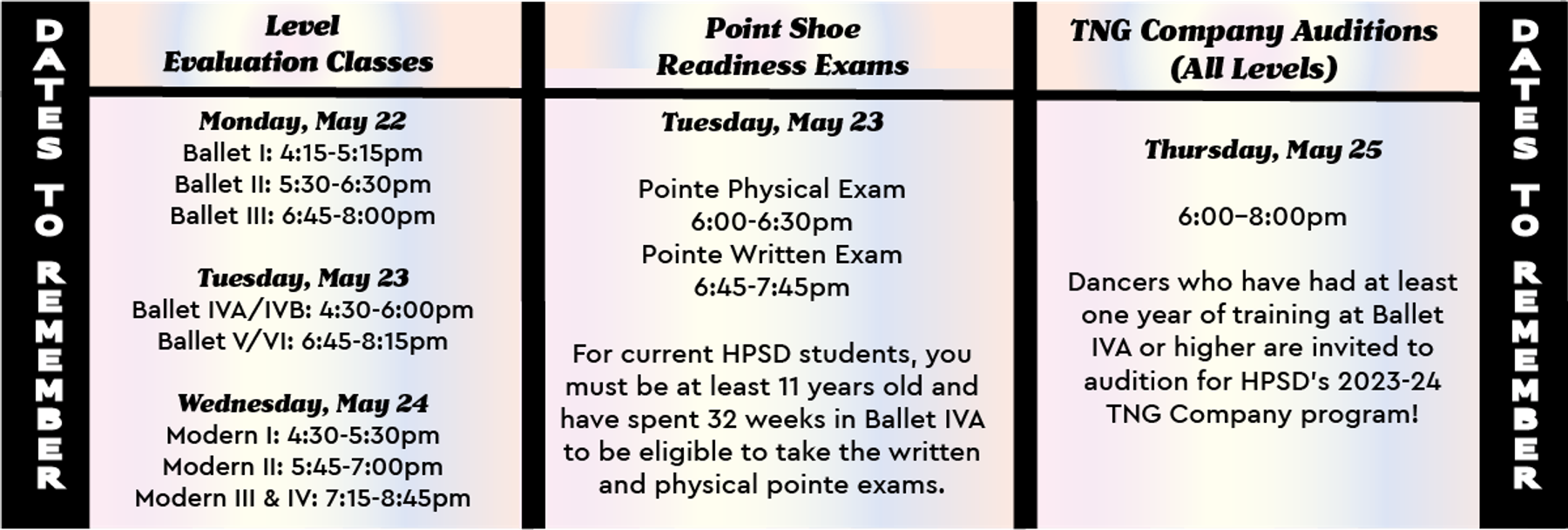 DATES TO REMEMBER

Level Evaluation Classes

Monday, May 22
Ballet I: 4:15-5:15pm
Ballet II: 5:30-6:30pm
Ballet III: 6:45-8:00pm

Tuesday, May 23
Ballet IVA/IVB: 4:30-6:00pm
Ballet V/VI: 6:45-8:15pm

Wednesday, May 24
Modern I: 4:30-5:30pm
Modern II: 5:45-7:00pm
Modern III & IV: 7:15-8:45pm

Point Shoe Readiness Exams

Tuesday, May 23

Pointe Physical Exam
6:00-6:30pm
Pointe Written Exam
6:45-7:45pm

For current HPSD students, you must be at least 11 years old and have spent 32 weeks in Ballet IVA to be eligible to take the written and physical pointe exams.

TNG Company Auditions (All Levels)

Thursday, May 25

6:00–8:00pm

Dancers who have had at least one year of training at Ballet IVA or higher are invited to audition for HPSD's 2023-24 TNG Company program!

DATES TO REMEMBER